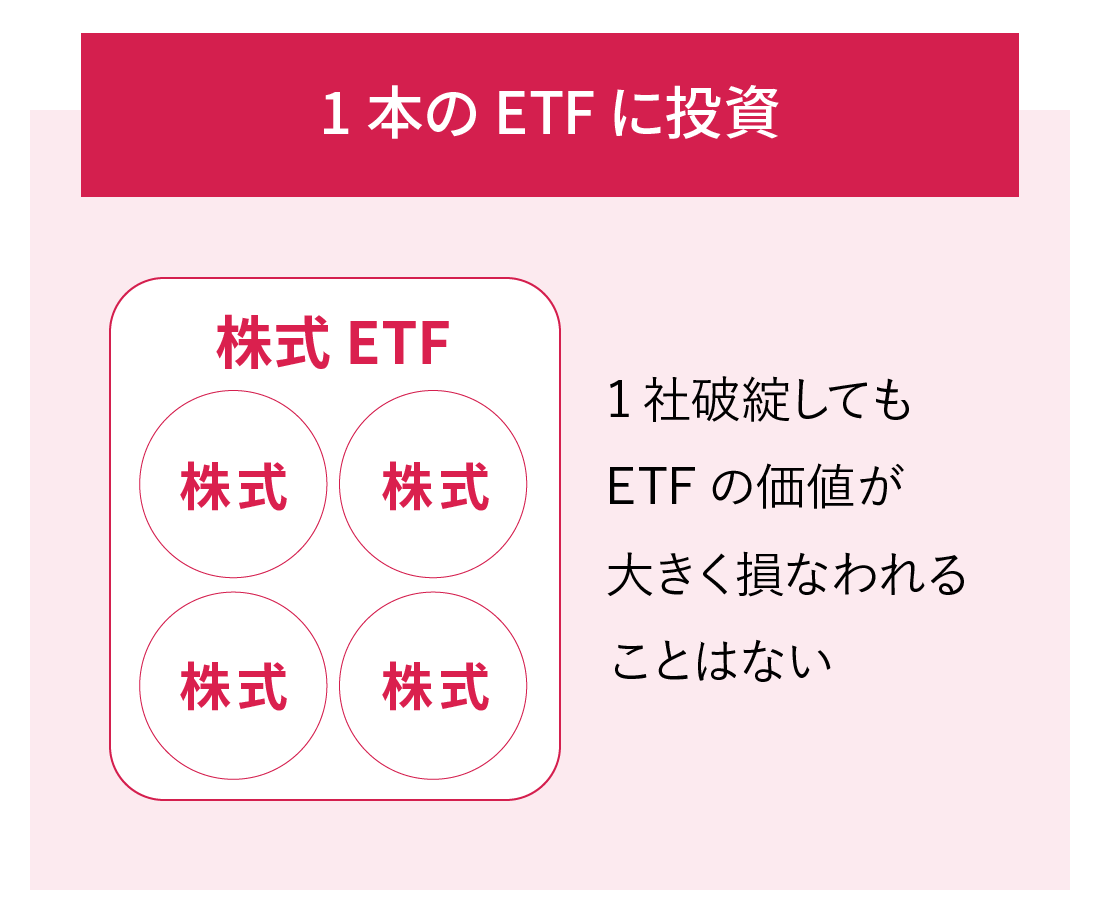 1 本の ETF に投資

株式 ETF

株式 株式

株式 株式

1 社破綻しても
ETF の価値が
大きく損なわれる
ことはない